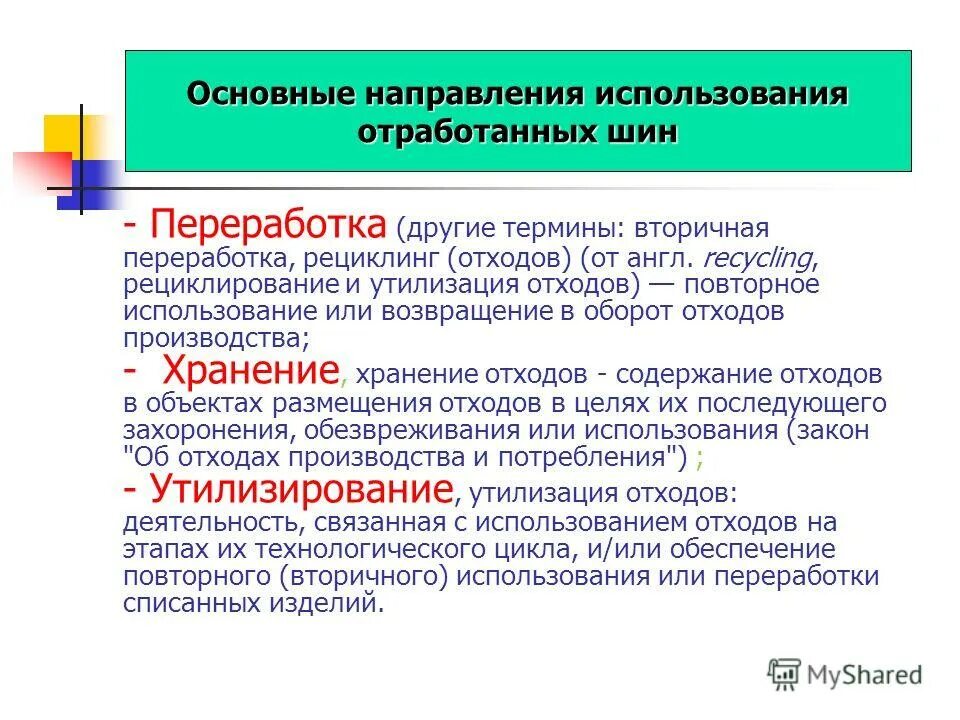 Основные направления использования отработанных шин

- Переработка (другие термины: вторичная переработка, рециклинг (отходов) (от англ. recycling, рециклирование и утилизация отходов) — повторное использование или возвращение в оборот отходов производства;
- Хранение, хранение отходов - содержание отходов в объектах размещения отходов в целях их последующего захоронения, обезвреживания или использования (закон "Об отходах производства и потребления") ;
- Утилизирование, утилизация отходов: деятельность, связанная с использованием отходов на этапах их технологического цикла, и/или обеспечение повторного (вторичного) использования или переработки списанных изделий.

MyShared